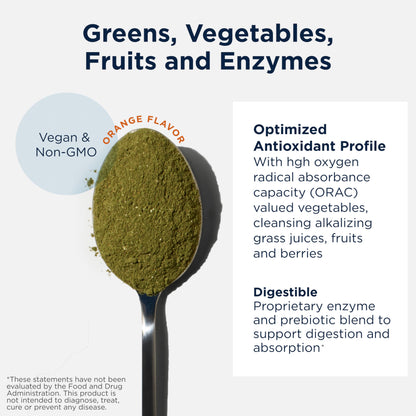 Greens, Vegetables, Fruits and Enzymes

Vegan & Non-GMO

ORANGE FLAVOR

Optimized Antioxidant Profile
With hgh oxygen radical absorbance capacity (ORAC) valued vegetables, cleansing alkalizing grass juices, fruits and berries

Digestible
Proprietary enzyme and prebiotic blend to support digestion and absorption*

*These statements have not been evaluated by the Food and Drug Administration. This product is not intended to diagnose, treat, cure or prevent any disease.